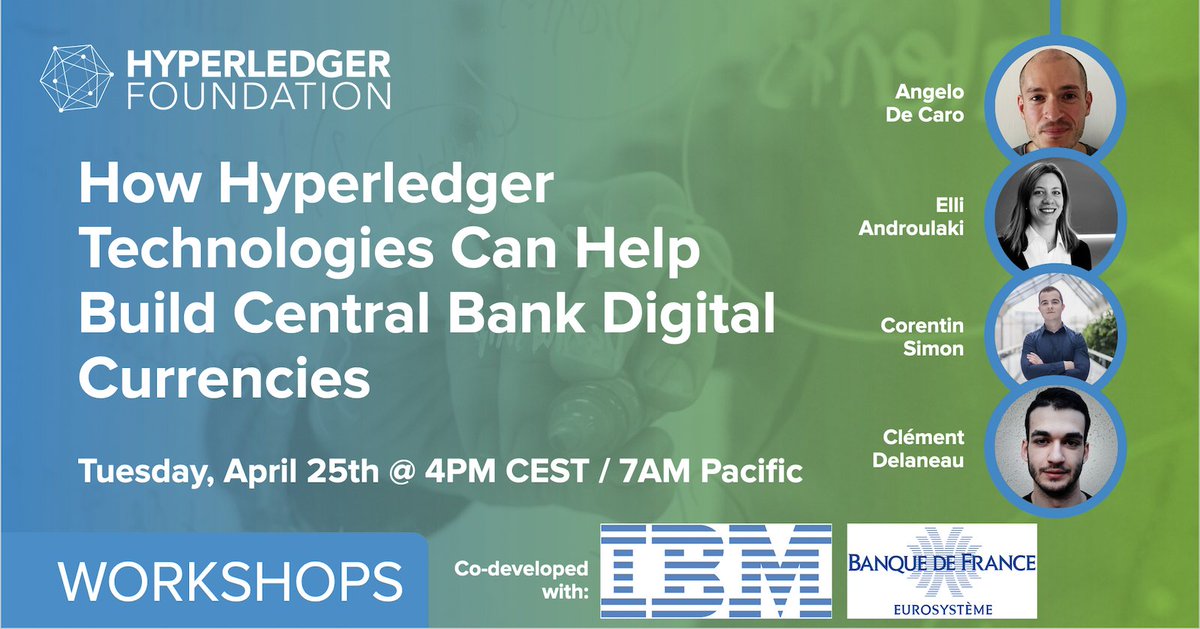 HYPERLEDGER FOUNDATION

How Hyperledger Technologies Can Help Build Central Bank Digital Currencies

Tuesday, April 25th @ 4PM CEST / 7AM Pacific

Angelo De Caro

Elli Androulaki

Corentin Simon

Clément Delaneau

WORKSHOPS

Co-developed with:

IBM

BANQUE DE FRANCE
EUROSYSTÈME